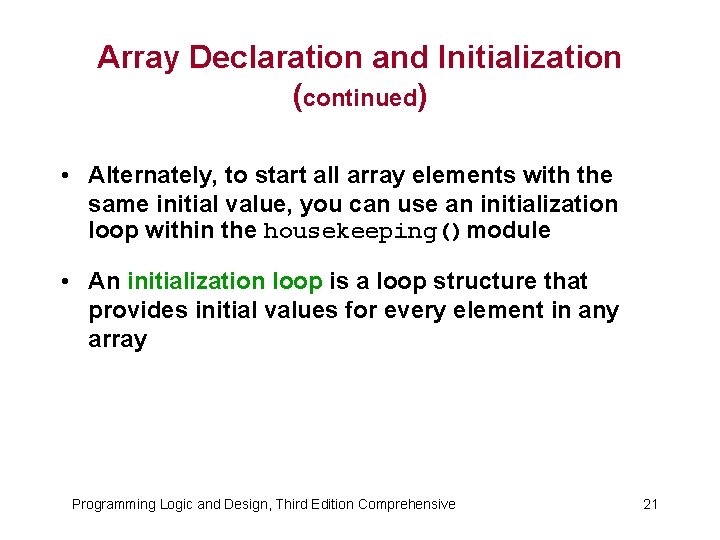 Array Declaration and Initialization (continued)

• Alternately, to start all array elements with the same initial value, you can use an initialization loop within the housekeeping() module

• An initialization loop is a loop structure that provides initial values for every element in any array

Programming Logic and Design, Third Edition Comprehensive

21